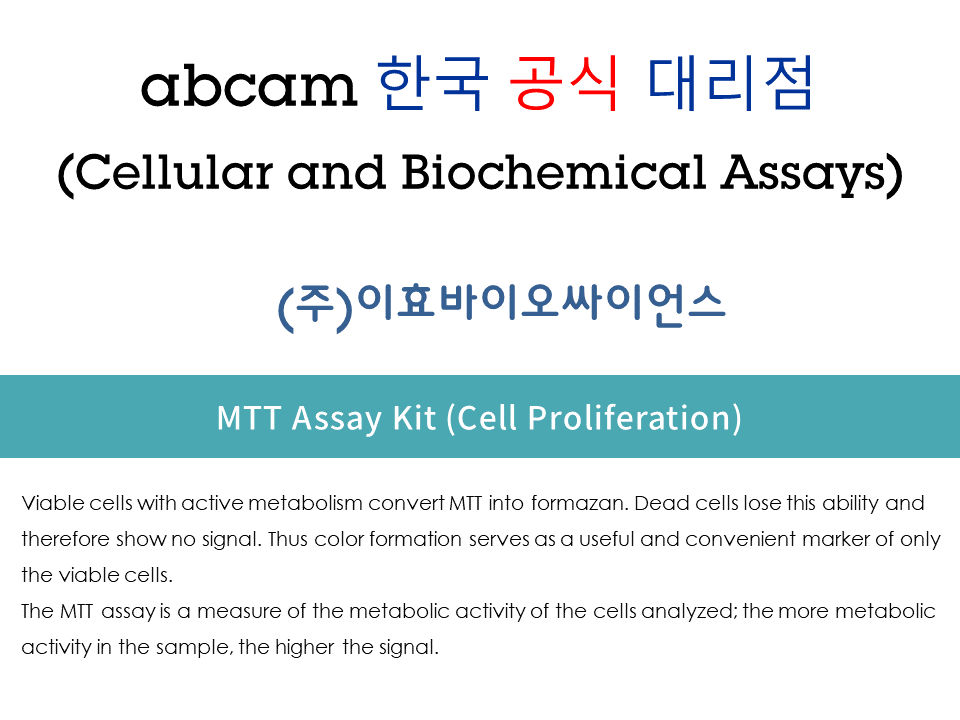 abcam 한국 공식 대리점
(Cellular and Biochemical Assays)

(주)이효바이오싸이언스

MTT Assay Kit (Cell Proliferation)

Viable cells with active metabolism convert MTT into formazan. Dead cells lose this ability and therefore show no signal. Thus color formation serves as a useful and convenient marker of only the viable cells.
The MTT assay is a measure of the metabolic activity of the cells analyzed; the more metabolic activity in the sample, the higher the signal.